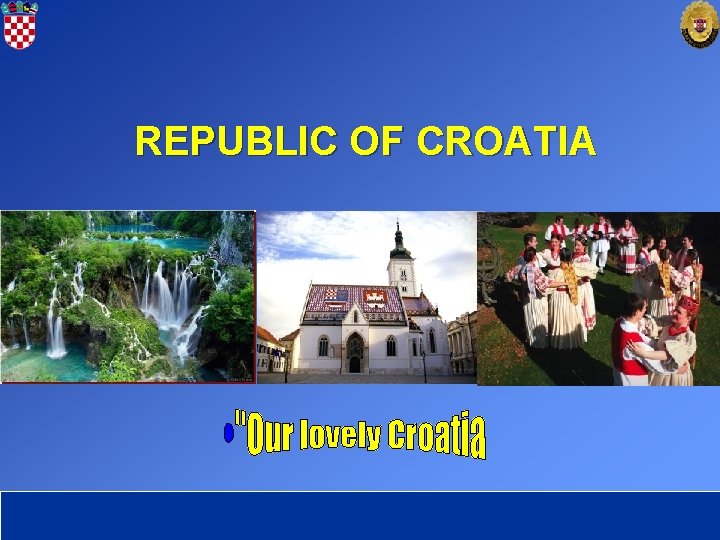 REPUBLIC OF CROATIA

"Our lovely Croatia